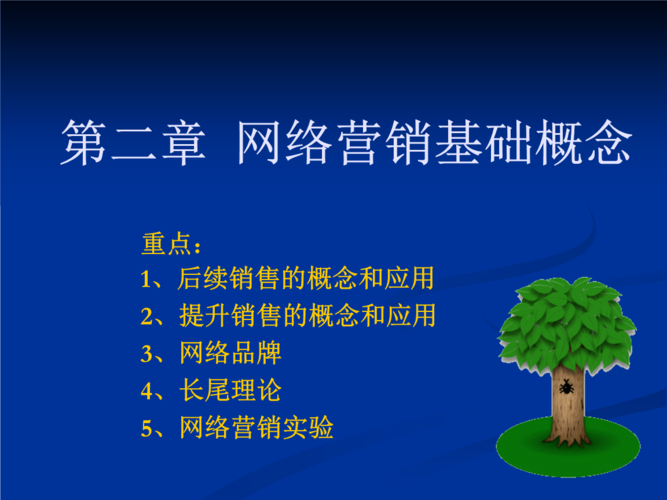 第二章 网络营销基础概念

重点：
1、后续销售的概念和应用
2、提升销售的概念和应用
3、网络品牌
4、长尾理论
5、网络营销实验